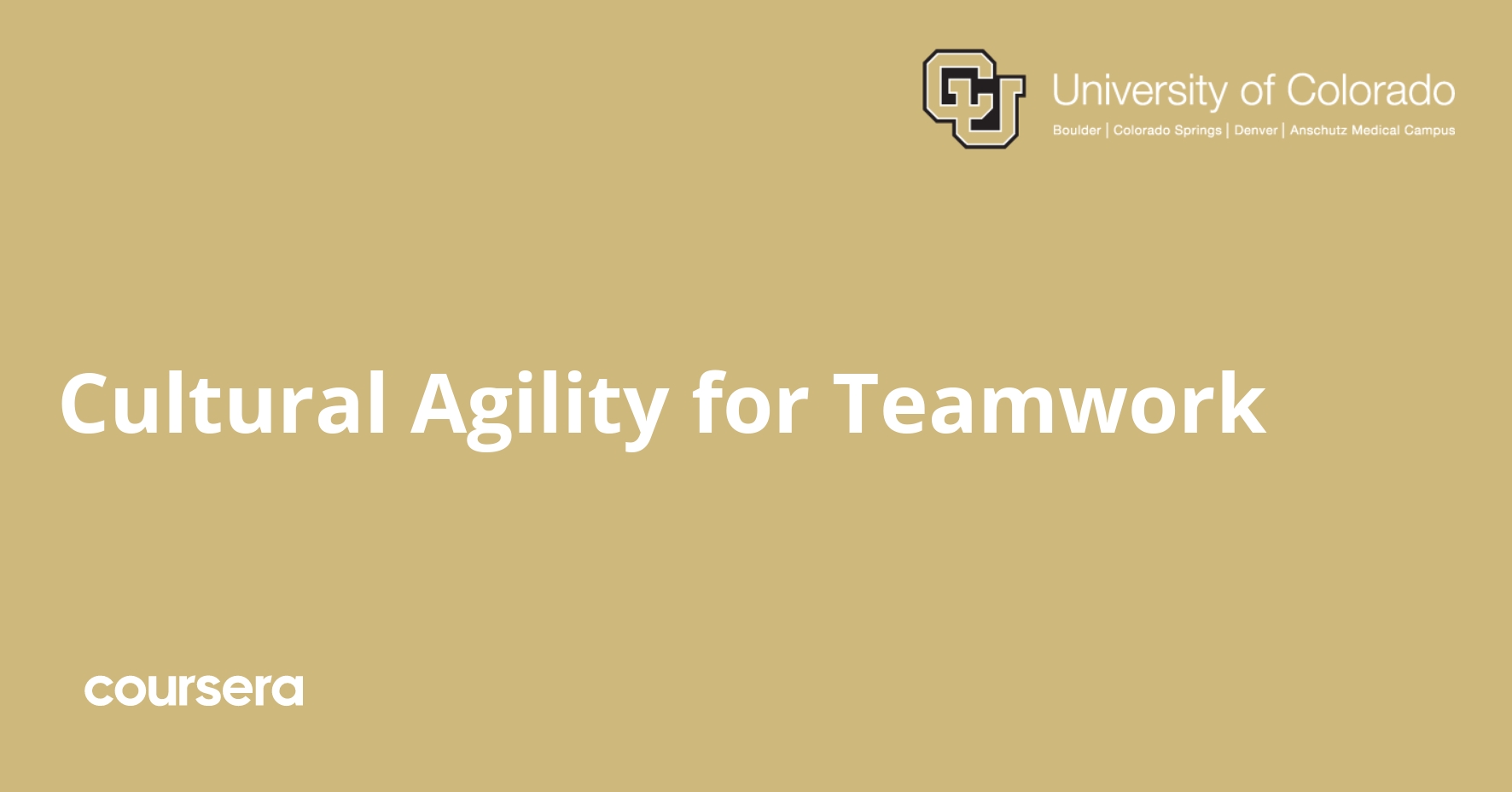 CU University of Colorado
Boulder | Colorado Springs | Denver | Anschutz Medical Campus

Cultural Agility for Teamwork

coursera